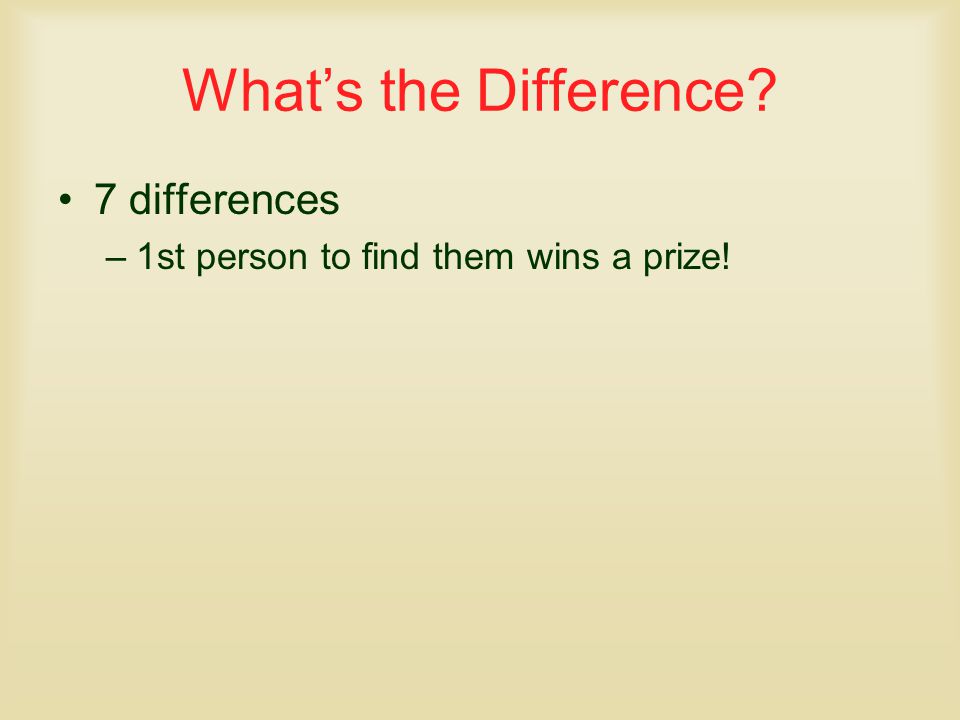 What’s the Difference?

• 7 differences
– 1st person to find them wins a prize!